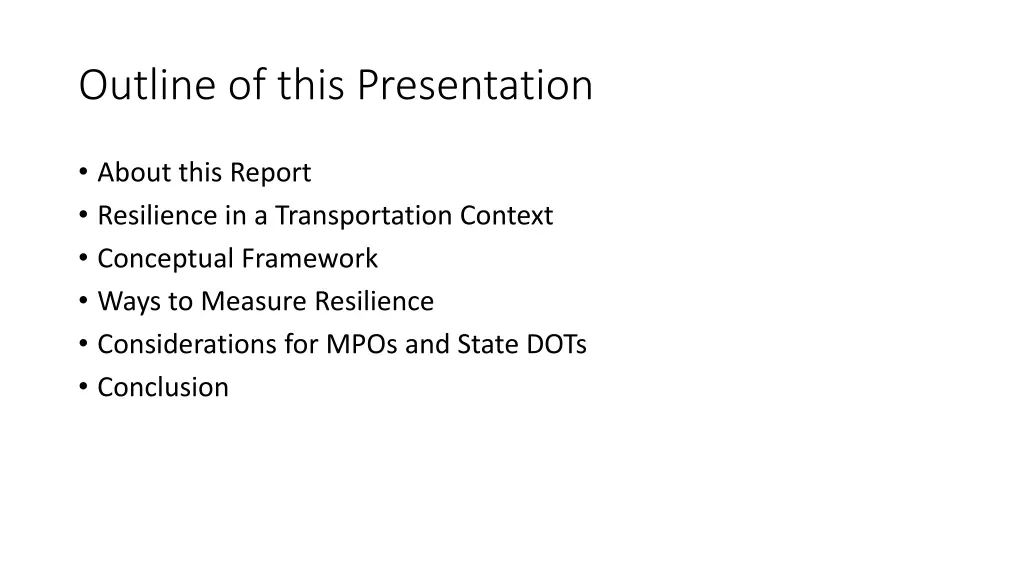 Outline of this Presentation

• About this Report
• Resilience in a Transportation Context
• Conceptual Framework
• Ways to Measure Resilience
• Considerations for MPOs and State DOTs
• Conclusion